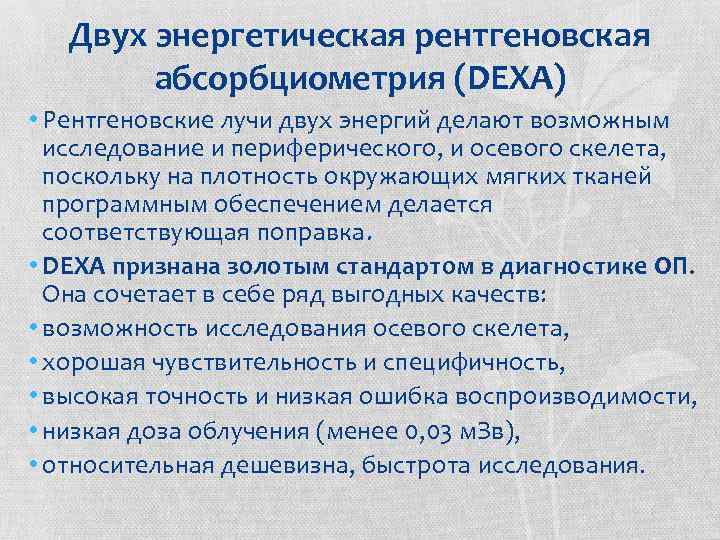 Двух энергетическая рентгеновская абсорбциометрия (DEXA)

• Рентгеновские лучи двух энергий делают возможным исследование и периферического, и осевого скелета, поскольку на плотность окружающих мягких тканей программным обеспечением делается соответствующая поправка.
• DEXA признана золотым стандартом в диагностике ОП. Она сочетает в себе ряд выгодных качеств:
• возможность исследования осевого скелета,
• хорошая чувствительность и специфичность,
• высокая точность и низкая ошибка воспроизводимости,
• низкая доза облучения (менее 0,03 мЗв),
• относительная дешевизна, быстрота исследования.